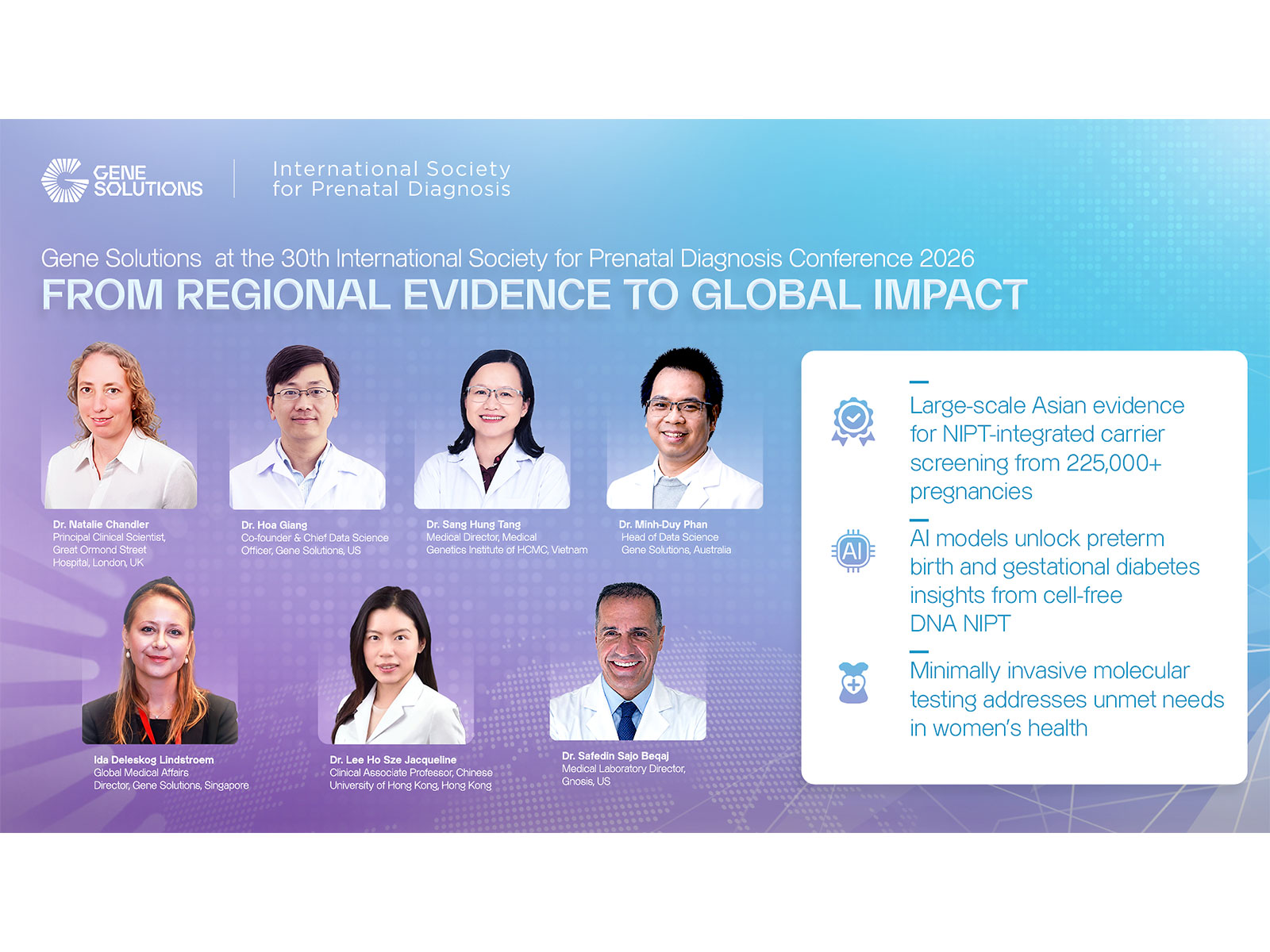 GENE SOLUTIONS

International Society for Prenatal Diagnosis

Gene Solutions at the 30th International Society for Prenatal Diagnosis Conference 2026

FROM REGIONAL EVIDENCE TO GLOBAL IMPACT

Dr. Natalie Chandler
Principal Clinical Scientist, Great Ormond Street Hospital, London, UK

Dr. Hoa Giang
Co-founder & Chief Data Science Officer, Gene Solutions, US

Dr. Sang Hung Tang
Medical Director, Medical Genetics Institute of HCMC, Vietnam

Dr. Minh-Duy Phan
Head of Data Science Gene Solutions, Australia

Ida Deleskog Lindstroem
Global Medical Affairs Director, Gene Solutions, Singapore

Dr. Lee Ho Sze Jacqueline
Clinical Associate Professor, Chinese University of Hong Kong, Hong Kong

Dr. Safedin Sajo Beqaj
Medical Laboratory Director, Gnosis, US

Large-scale Asian evidence for NIPT-integrated carrier screening from 225,000+ pregnancies

AI

AI models unlock preterm birth and gestational diabetes insights from cell-free DNA NIPT

Minimally invasive molecular testing addresses unmet needs in women's health